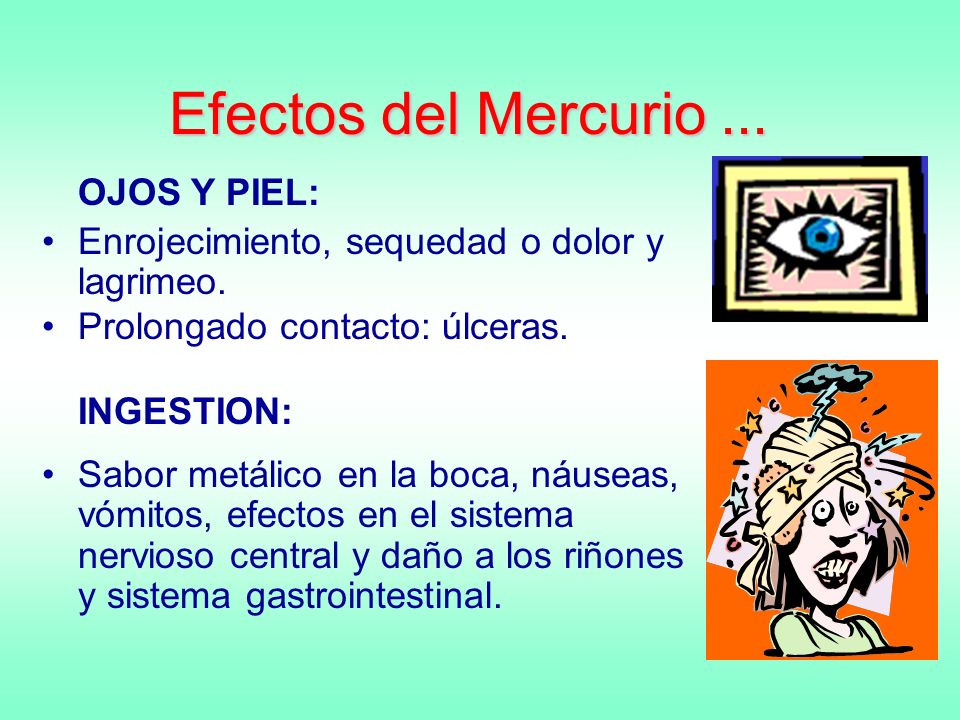 Efectos del Mercurio ...

OJOS Y PIEL:

• Enrojecimiento, sequedad o dolor y lagrimeo.
• Prolongado contacto: úlceras.

INGESTION:

• Sabor metálico en la boca, náuseas, vómitos, efectos en el sistema nervioso central y daño a los riñones y sistema gastrointestinal.